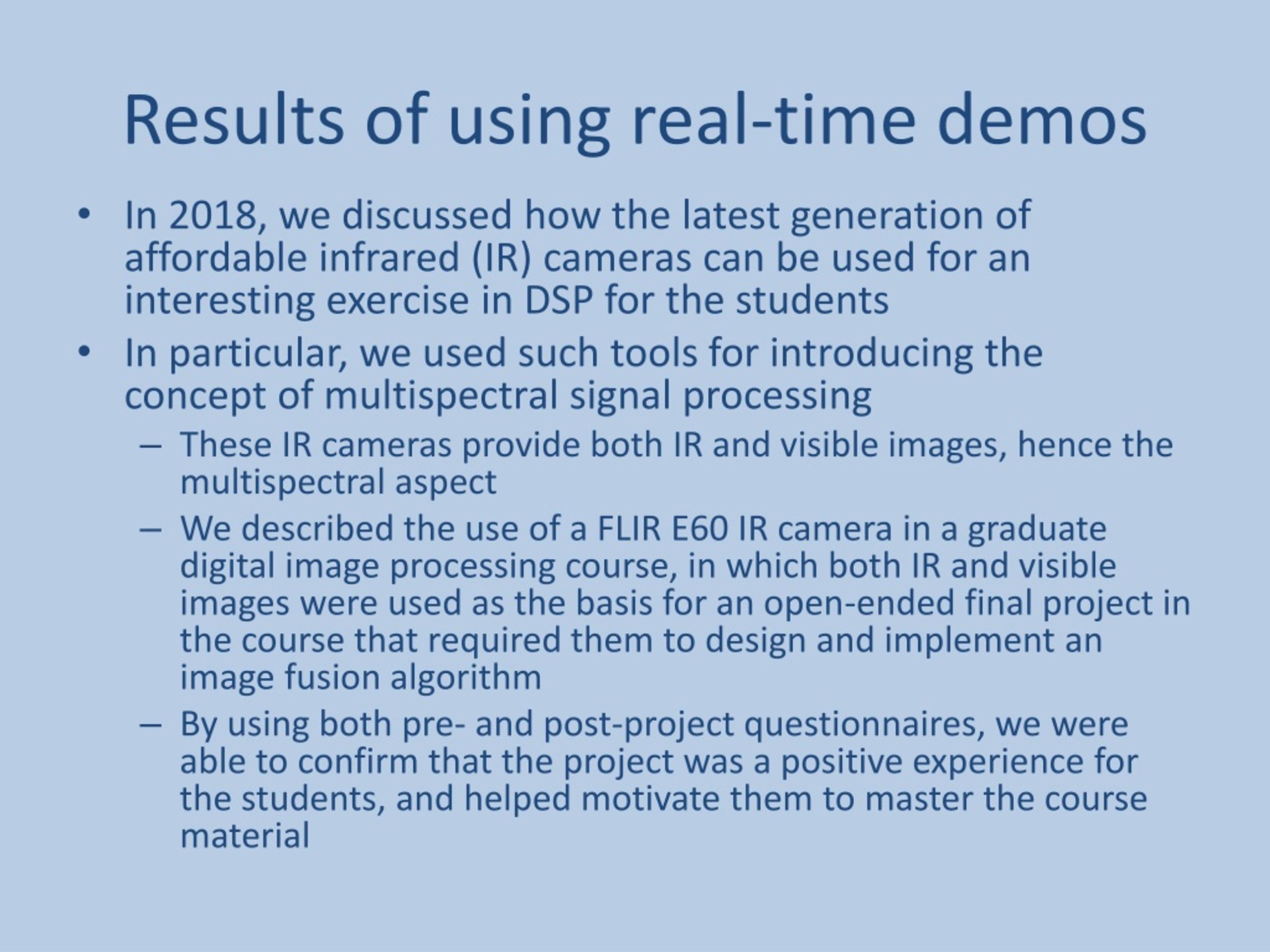 Results of using real-time demos

• In 2018, we discussed how the latest generation of affordable infrared (IR) cameras can be used for an interesting exercise in DSP for the students
• In particular, we used such tools for introducing the concept of multispectral signal processing
– These IR cameras provide both IR and visible images, hence the multispectral aspect
– We described the use of a FLIR E60 IR camera in a graduate digital image processing course, in which both IR and visible images were used as the basis for an open-ended final project in the course that required them to design and implement an image fusion algorithm
– By using both pre- and post-project questionnaires, we were able to confirm that the project was a positive experience for the students, and helped motivate them to master the course material